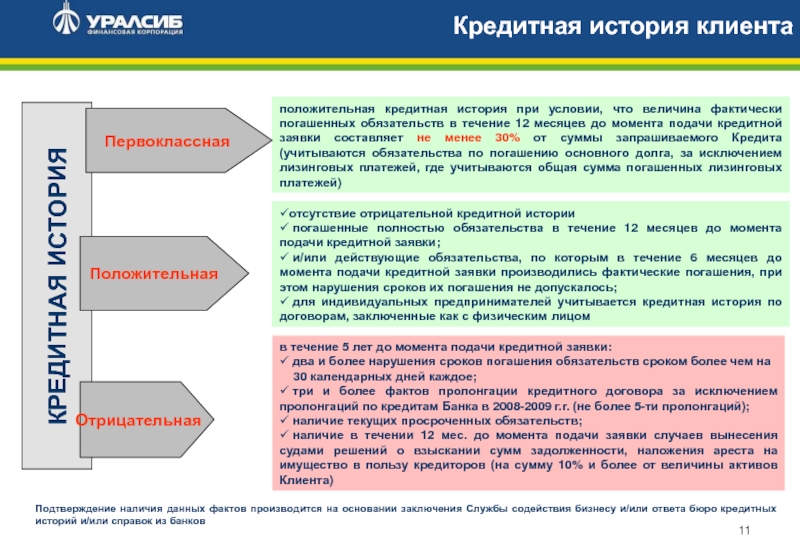 УРАЛСИБ
ФИНАНСОВАЯ КОРПОРАЦИЯ

Кредитная история клиента

КРЕДИТНАЯ ИСТОРИЯ

Первоклассная

положительная кредитная история при условии, что величина фактически погашенных обязательств в течение 12 месяцев до момента подачи кредитной заявки составляет не менее 30% от суммы запрашиваемого Кредита (учитываются обязательства по погашению основного долга, за исключением лизинговых платежей, где учитываются общая сумма погашенных лизинговых платежей)

Положительная

✓отсутствие отрицательной кредитной истории
✓ погашенные полностью обязательства в течение 12 месяцев до момента подачи кредитной заявки;
✓ и/или действующие обязательства, по которым в течение 6 месяцев до момента подачи кредитной заявки производились фактические погашения, при этом нарушения сроков их погашения не допускалось;
✓ для индивидуальных предпринимателей учитывается кредитная история по договорам, заключенные как с физическим лицом

Отрицательная

в течение 5 лет до момента подачи кредитной заявки:
✓ два и более нарушения сроков погашения обязательств сроком более чем на 30 календарных дней каждое;
✓ три и более фактов пролонгации кредитного договора за исключением пролонгаций по кредитам Банка в 2008-2009 г.г. (не более 5-ти пролонгаций);
✓ наличие текущих просроченных обязательств;
✓ наличие в течении 12 мес. до момента подачи заявки случаев вынесения судами решений о взыскании сумм задолженности, наложения ареста на имущество в пользу кредиторов (на сумму 10% и более от величины активов Клиента)

Подтверждение наличия данных фактов производится на основании заключения Службы содействия бизнесу и/или ответа бюро кредитных историй и/или справок из банков

11